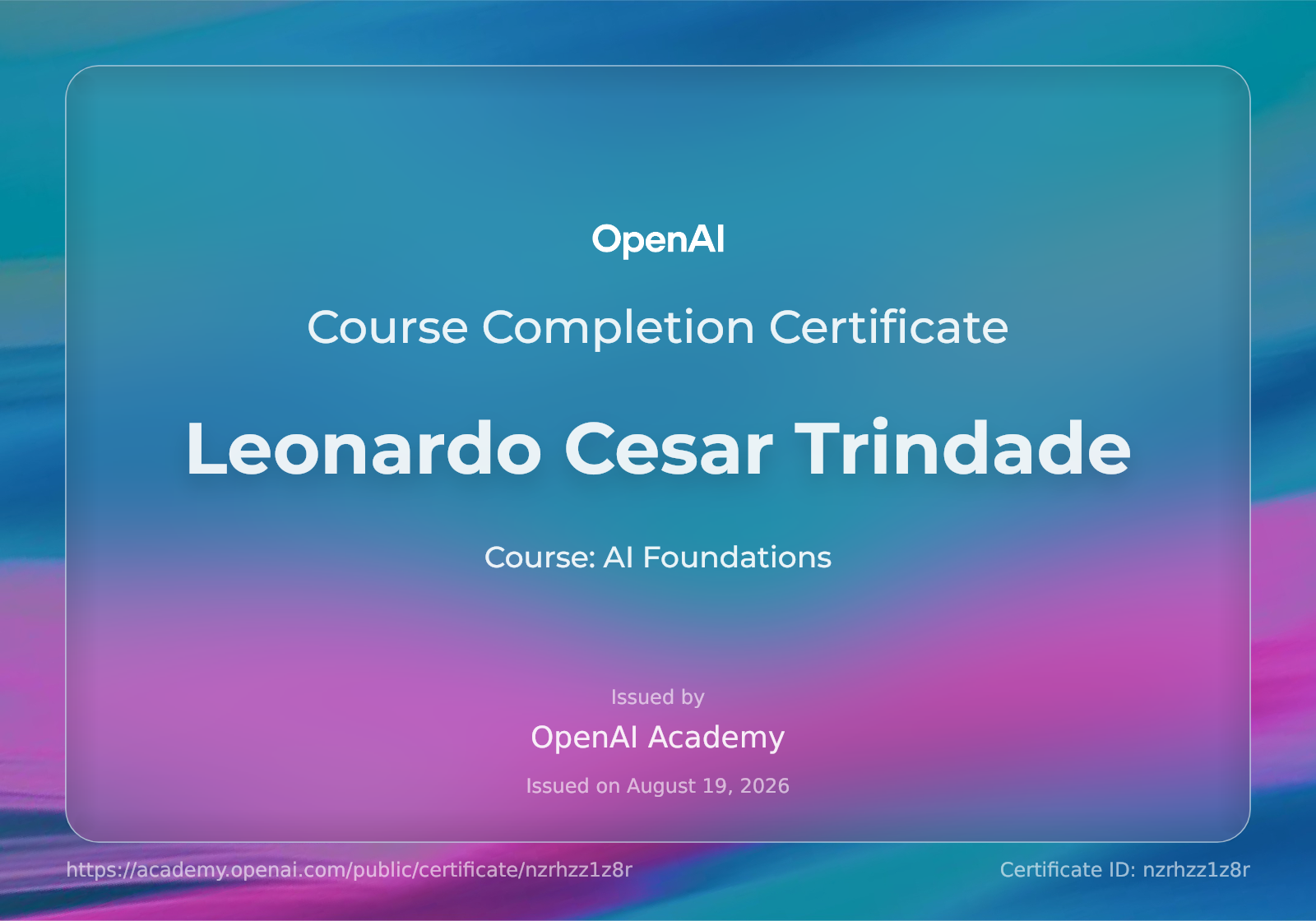 OpenAI

Course Completion Certificate

Leonardo Cesar Trindade

Course: AI Foundations

Issued by

OpenAI Academy

Issued on August 19, 2026

https://academy.openai.com/public/certificate/nzrhzz1z8r

Certificate ID: nzrhzz1z8r